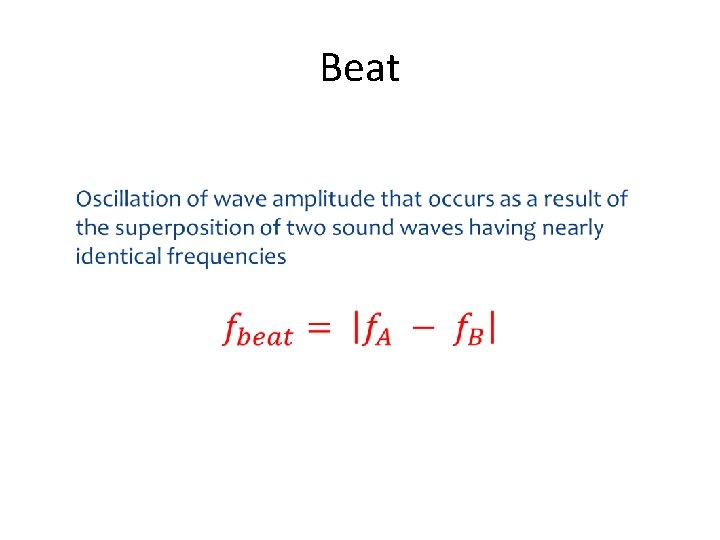 Beat

Oscillation of wave amplitude that occurs as a result of the superposition of two sound waves having nearly identical frequencies

$f_{beat} = |f_A - f_B|$